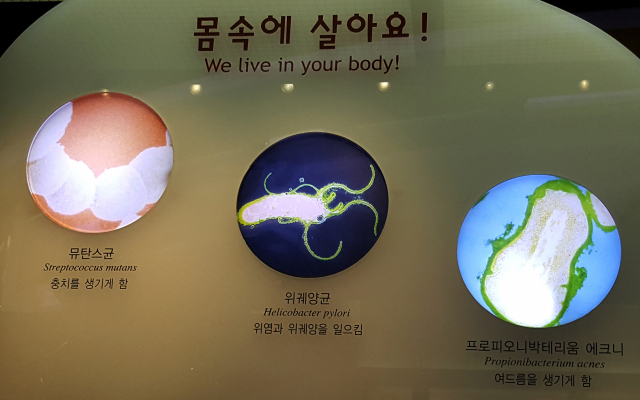 몸속에 살아요!
We live in your body!

뮤탄스균
Streptococcus mutans
충치를 생기게 함

위궤양균
Helicobacter pylori
위염과 위궤양을 일으킴

프로피오니박테리움 에크니
Propionibacterium acnes
여드름을 생기게 함